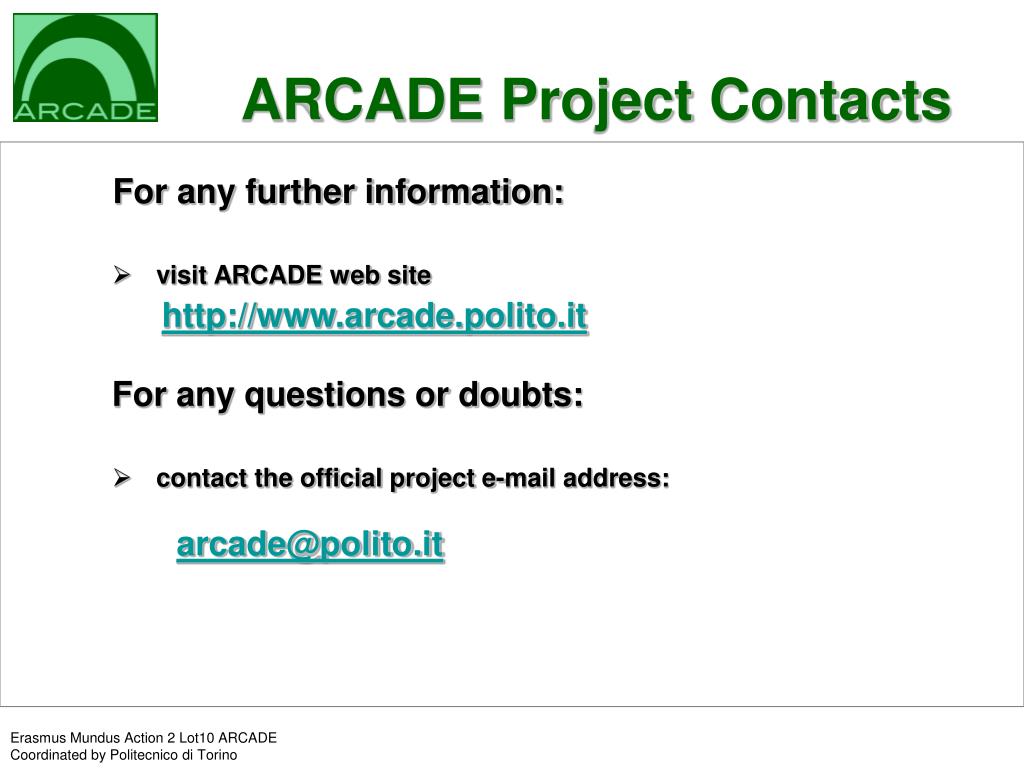 ARCADE

ARCADE Project Contacts

For any further information:

➢ visit ARCADE web site

http://www.arcade.polito.it

For any questions or doubts:

➢ contact the official project e-mail address:

arcade@polito.it

Erasmus Mundus Action 2 Lot10 ARCADE
Coordinated by Politecnico di Torino